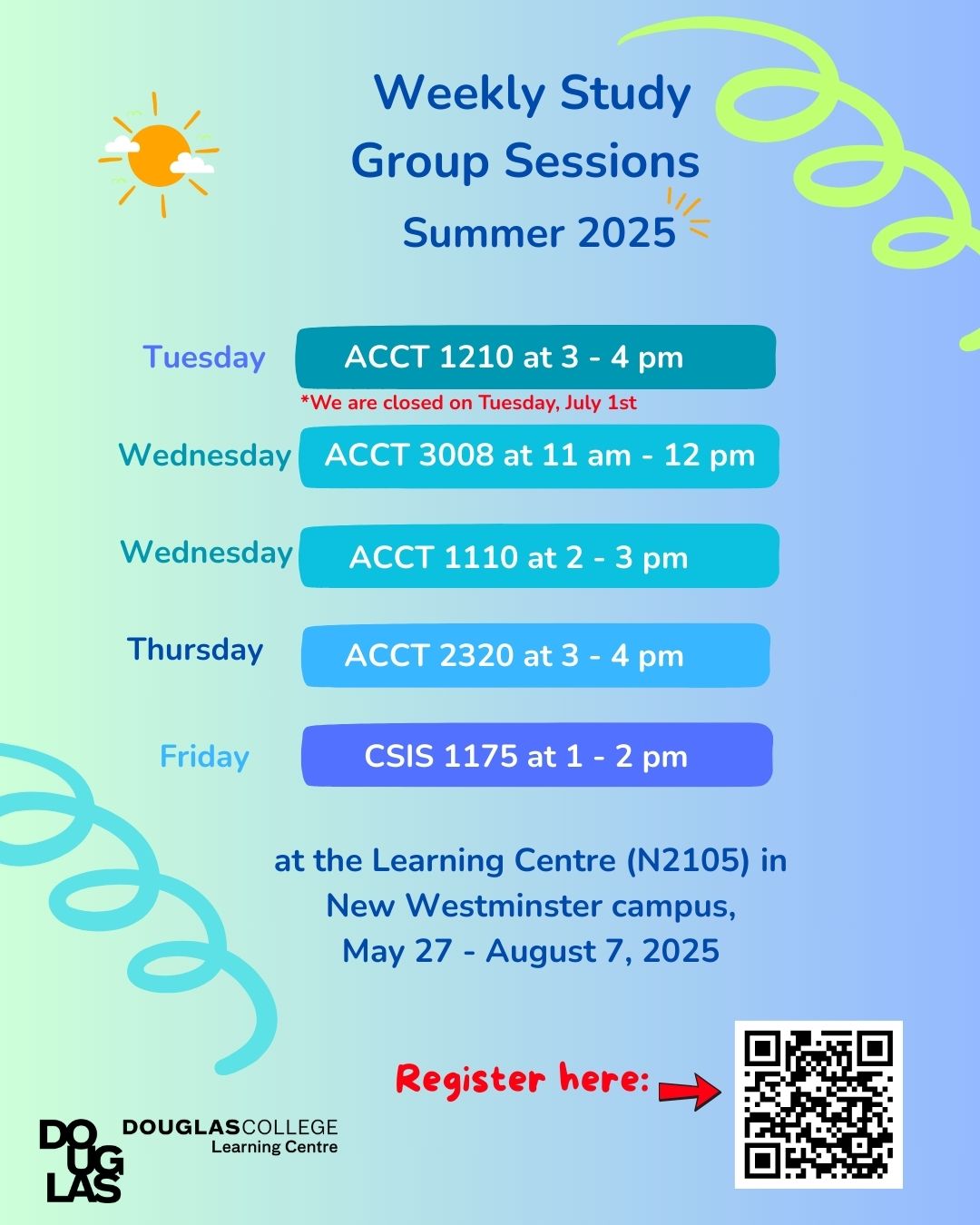 Weekly Study Group Sessions
Summer 2025

Tuesday ACCT 1210 at 3 - 4 pm
*We are closed on Tuesday, July 1st

Wednesday ACCT 3008 at 11 am - 12 pm

Wednesday ACCT 1110 at 2 - 3 pm

Thursday ACCT 2320 at 3 - 4 pm

Friday CSIS 1175 at 1 - 2 pm

at the Learning Centre (N2105) in New Westminster campus, May 27 - August 7, 2025

Register here:

DOUGLAS
DOUGLASCOLLEGE
Learning Centre